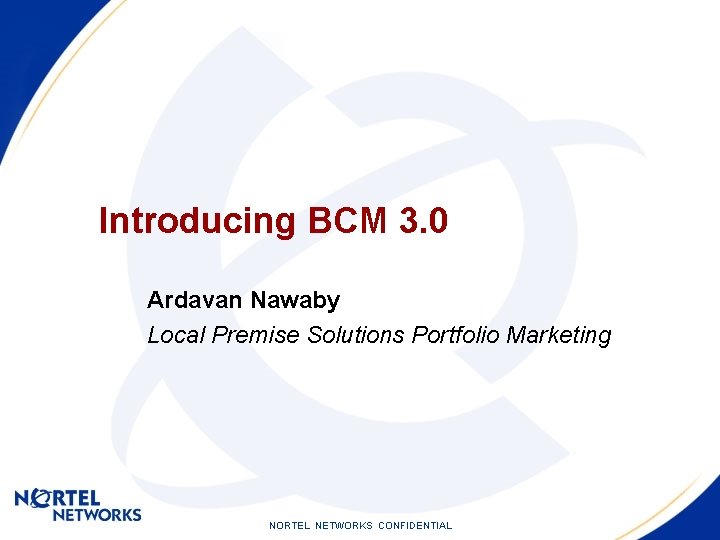 Introducing BCM 3.0

Ardavan Nawaby
Local Premise Solutions Portfolio Marketing

NORTEL NETWORKS

NORTEL NETWORKS CONFIDENTIAL